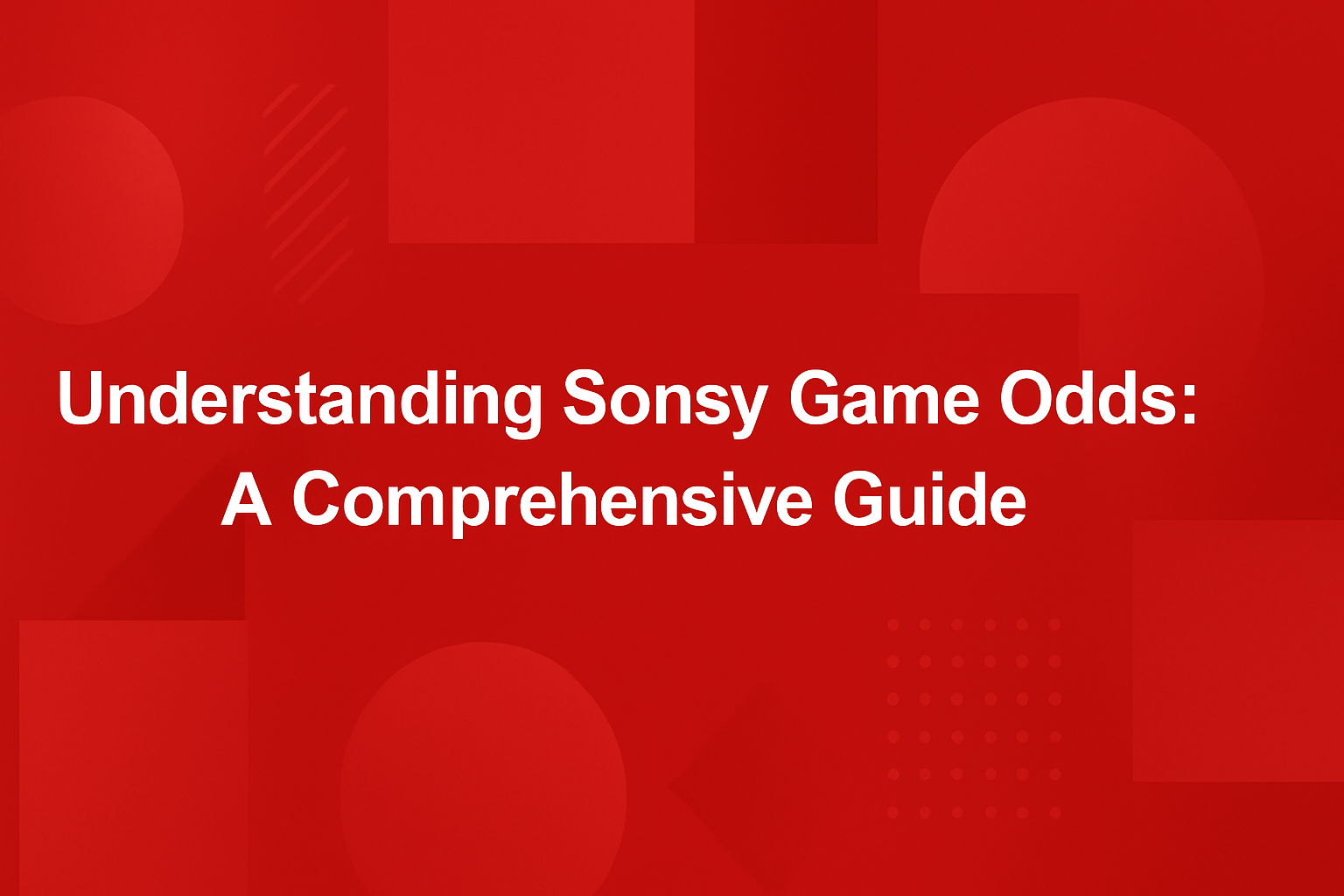 Understanding Sonsy Game Odds:
A Comprehensive Guide